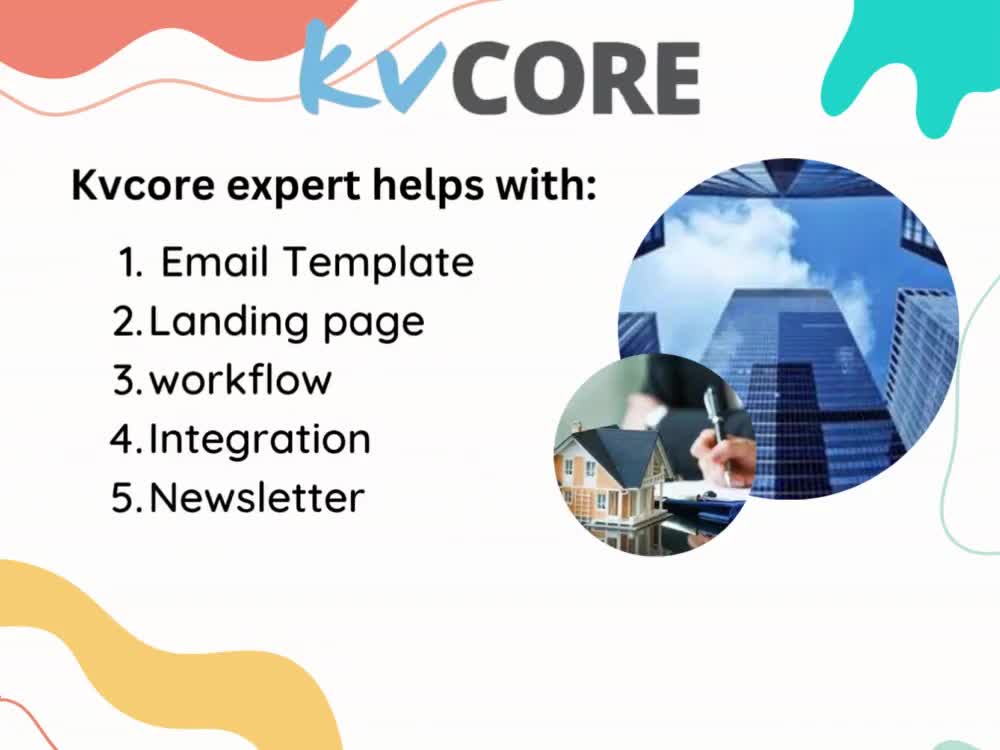 kvCORE

Kvcore expert helps with:

1. Email Template
2. Landing page
3. workflow
4. Integration
5. Newsletter